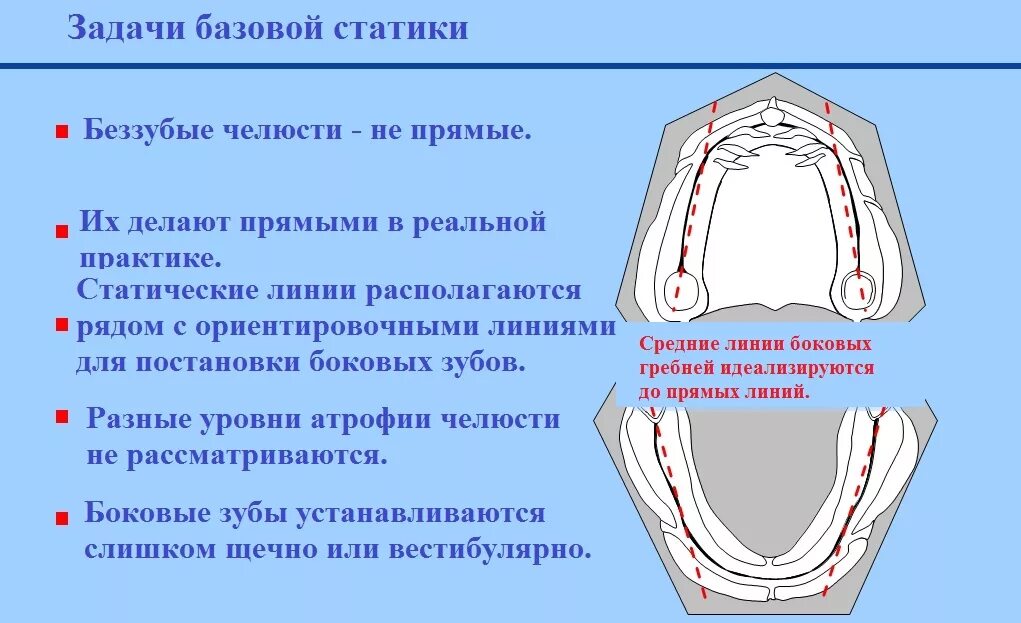 Задачи базовой статики

Беззубые челюсти - не прямые.

Их делают прямыми в реальной практике.

Статические линии располагаются рядом с ориентировочными линиями для постановки боковых зубов.

Разные уровни атрофии челюсти не рассматриваются.

Боковые зубы устанавливаются слишком щечно или вестибулярно.

Средние линии боковых гребней идеализируются до прямых линий.